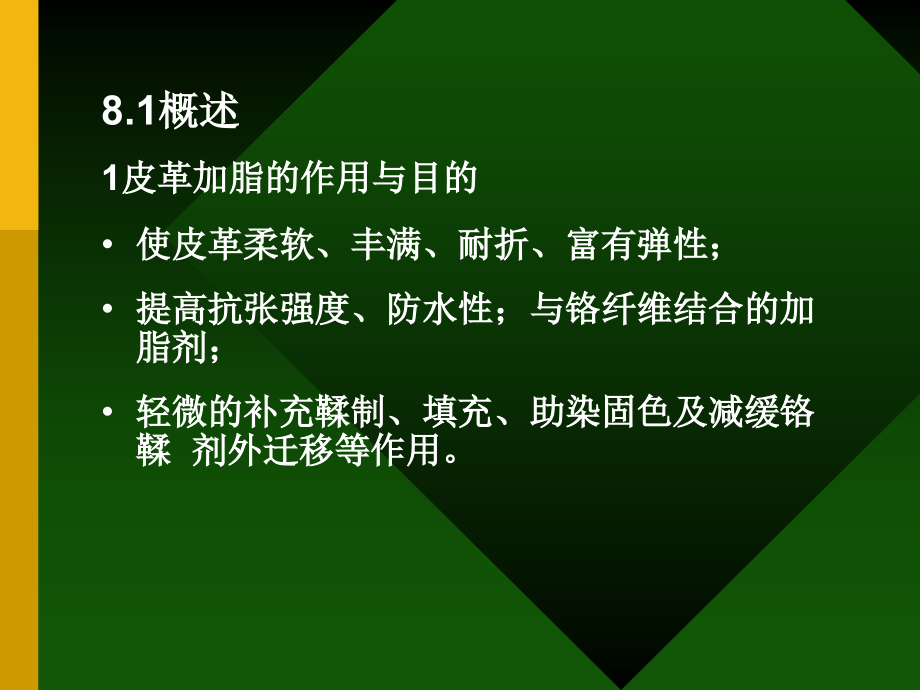 8.1概述

1皮革加脂的作用与目的

• 使皮革柔软、丰满、耐折、富有弹性；

• 提高抗张强度、防水性；与铬纤维结合的加脂剂；

• 轻微的补充鞣制、填充、助染固色及减缓铬鞣 剂外迁移等作用。